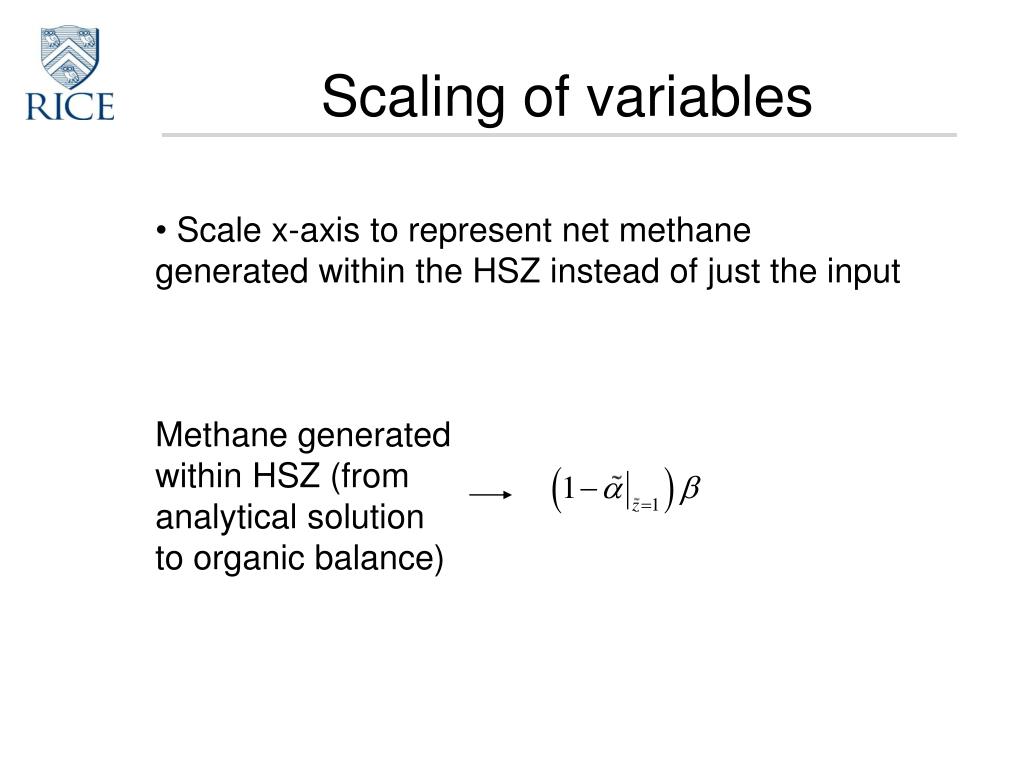 RICE

Scaling of variables

• Scale x-axis to represent net methane generated within the HSZ instead of just the input

Methane generated within HSZ (from analytical solution to organic balance)

$\longrightarrow$ $\left(1-\tilde{\alpha}\big|_{\tilde{z}=1}\right)\beta$